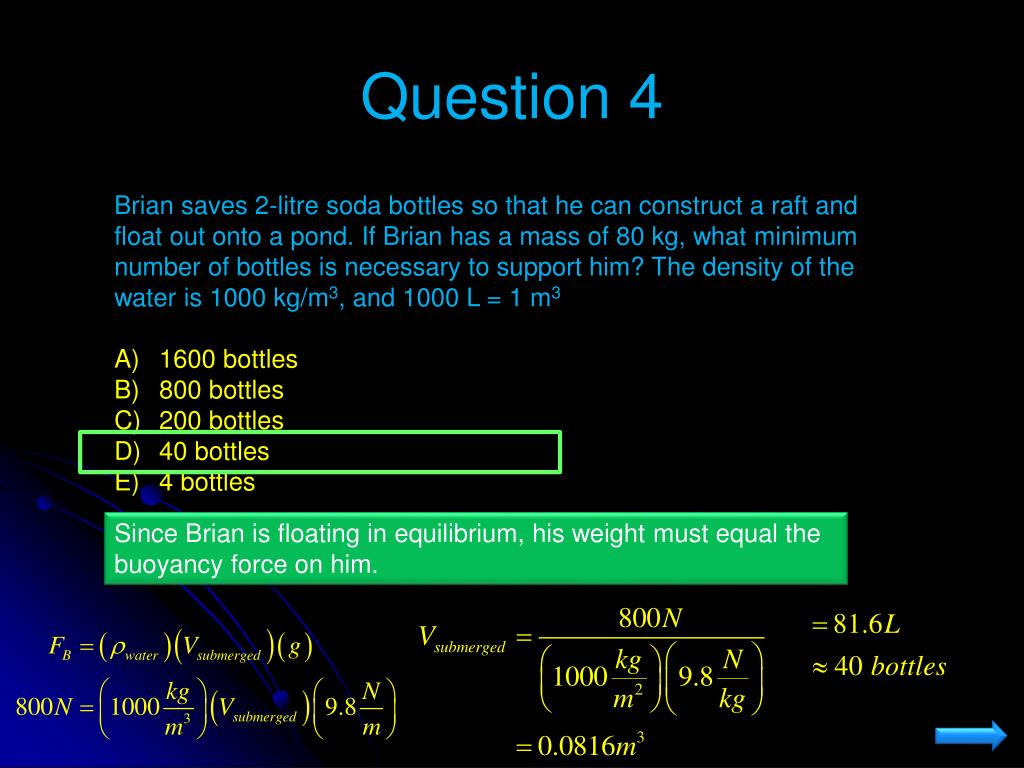 Question 4

Brian saves 2-litre soda bottles so that he can construct a raft and float out onto a pond. If Brian has a mass of 80 kg, what minimum number of bottles is necessary to support him? The density of the water is 1000 kg/m$^3$, and 1000 L = 1 m$^3$

A) 1600 bottles
B) 800 bottles
C) 200 bottles
D) 40 bottles
E) 4 bottles

Since Brian is floating in equilibrium, his weight must equal the buoyancy force on him.

$F_B = (\rho_{water})(V_{submerged})(g)$

$800N = \left(1000\frac{kg}{m^3}\right)(V_{submerged})\left(9.8\frac{N}{m}\right)$

$V_{submerged} = \frac{800N}{\left(1000\frac{kg}{m^2}\right)\left(9.8\frac{N}{kg}\right)}$

$= 0.0816m^3$

$= 81.6L$

$\approx 40\ bottles$